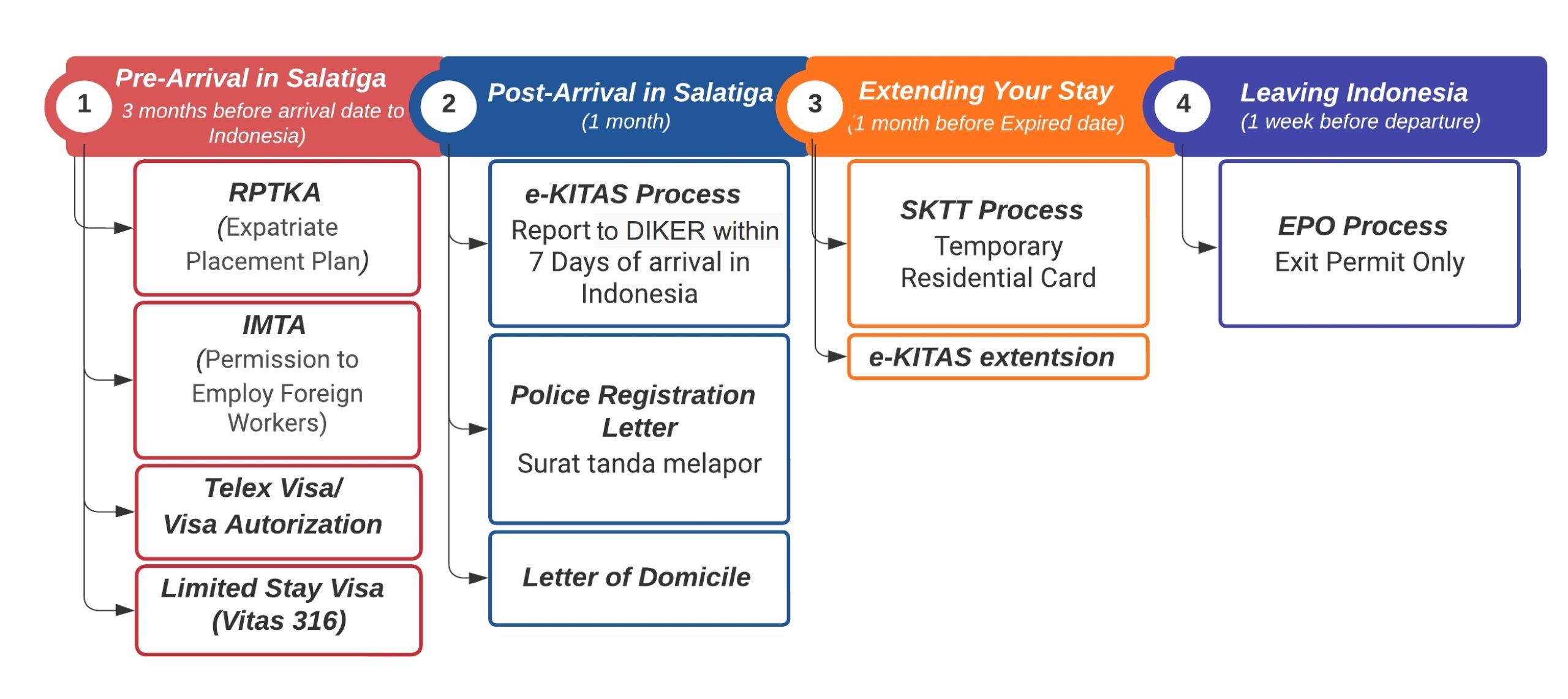 1
Pre-Arrival in Salatiga
3 months before arrival date to Indonesia)

RPTKA
(Expatriate Placement Plan)

IMTA
(Permission to Employ Foreign Workers)

Telex Visa/
Visa Autorization

Limited Stay Visa
(Vitas 316)

2
Post-Arrival in Salatiga
(1 month)

e-KITAS Process
Report to DIKER within 7 Days of arrival in Indonesia

Police Registration Letter
Surat tanda melapor

Letter of Domicile

3
Extending Your Stay
(1 month before Expired date)

SKTT Process
Temporary Residential Card

e-KITAS extentsion

4
Leaving Indonesia
(1 week before departure)

EPO Process
Exit Permit Only